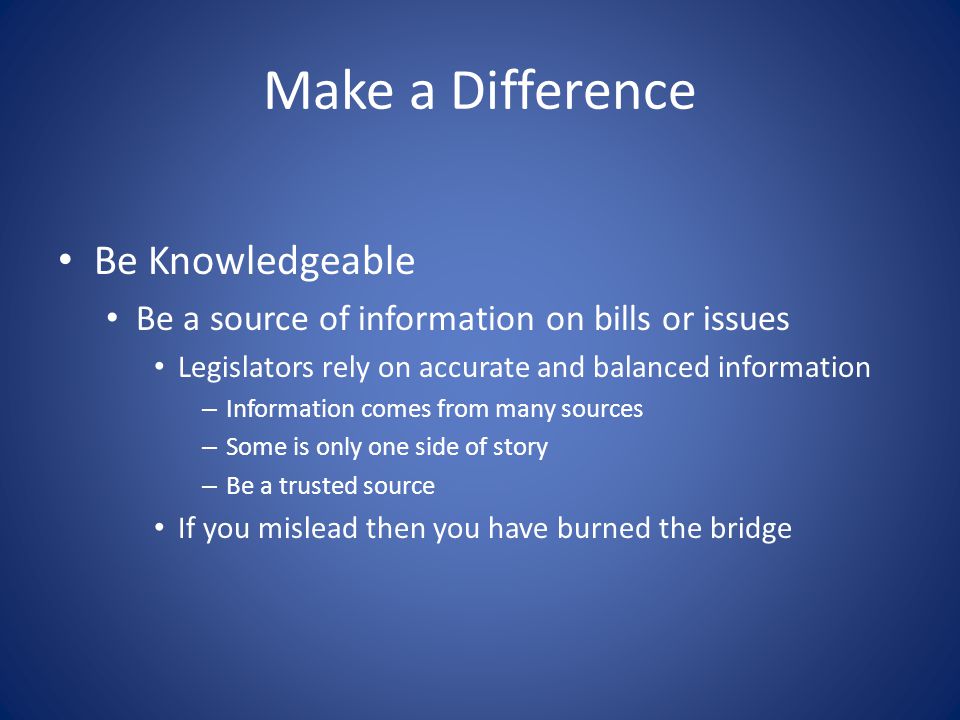 Make a Difference

• Be Knowledgeable
  • Be a source of information on bills or issues
    • Legislators rely on accurate and balanced information
      – Information comes from many sources
      – Some is only one side of story
      – Be a trusted source
    • If you mislead then you have burned the bridge